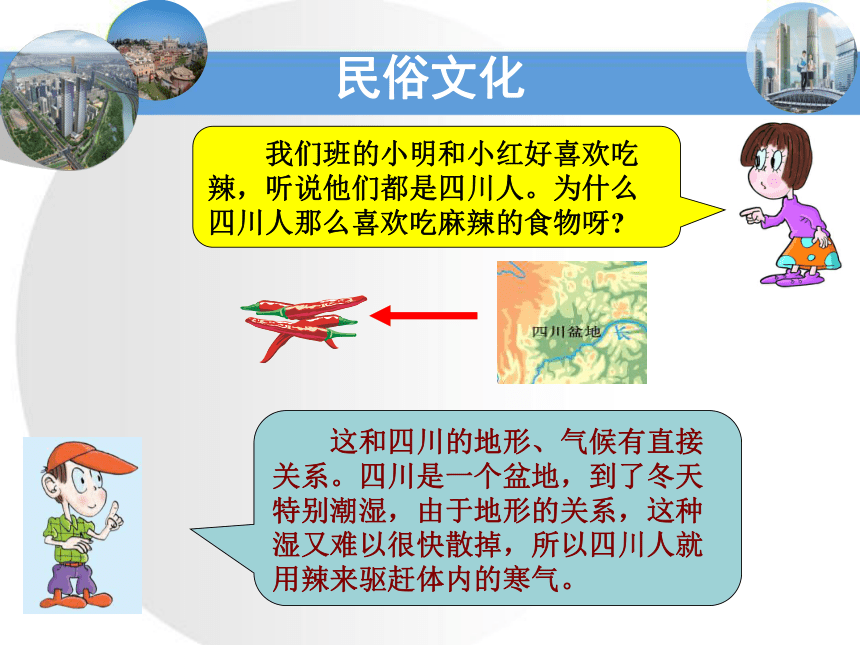 民俗文化

我们班的小明和小红好喜欢吃辣，听说他们都是四川人。为什么四川人那么喜欢吃麻辣的食物呀？

四川盆地

长

这和四川的地形、气候有直接关系。四川是一个盆地，到了冬天特别潮湿，由于地形的关系，这种湿又难以很快散掉，所以四川人就用辣来驱赶体内的寒气。